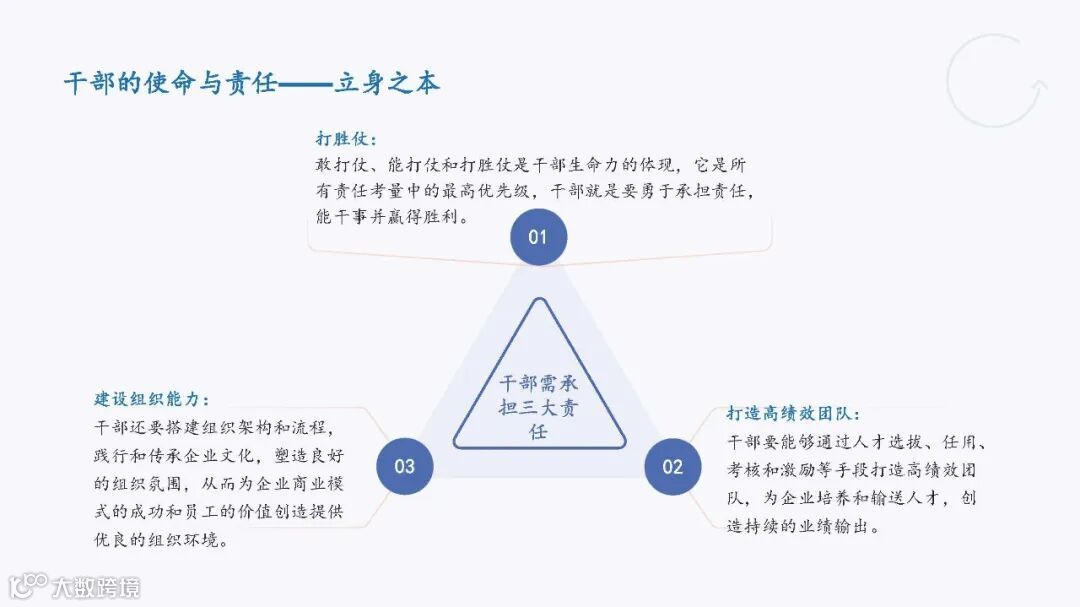 干部的使命与责任——立身之本

打胜仗：
敢打仗、能打仗和打胜仗是干部生命力的体现，它是所有责任考量中的最高优先级，干部就是要勇于承担责任，能干事并赢得胜利。

01

干部需承担三大责任

建设组织能力：
干部还要搭建组织架构和流程，践行和传承企业文化，塑造良好的组织氛围，从而为企业商业模式的成功和员工的价值创造提供优良的组织环境。

03

02

打造高绩效团队：
干部要能够通过人才选拔、任用、考核和激励等手段打造高绩效团队，为企业培养和输送人才，创造持续的业绩输出。

大数跨境